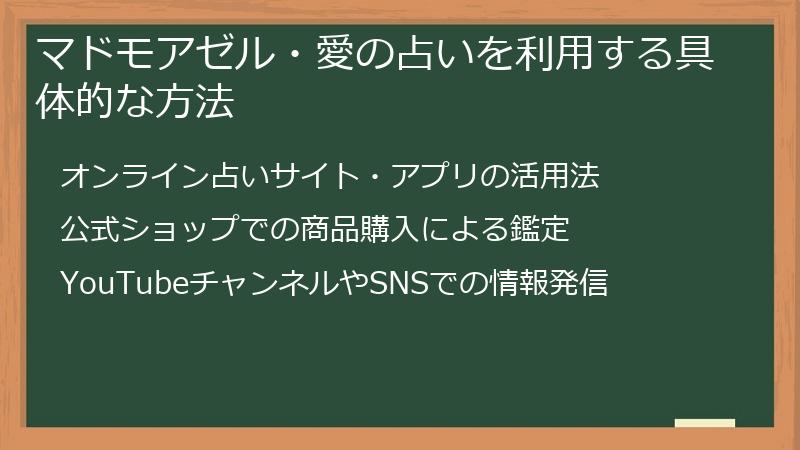 マドモアゼル・愛の占いを利用する具体的な方法

オンライン占いサイト・アプリの活用法

公式ショップでの商品購入による鑑定

YouTubeチャンネルやSNSでの情報発信